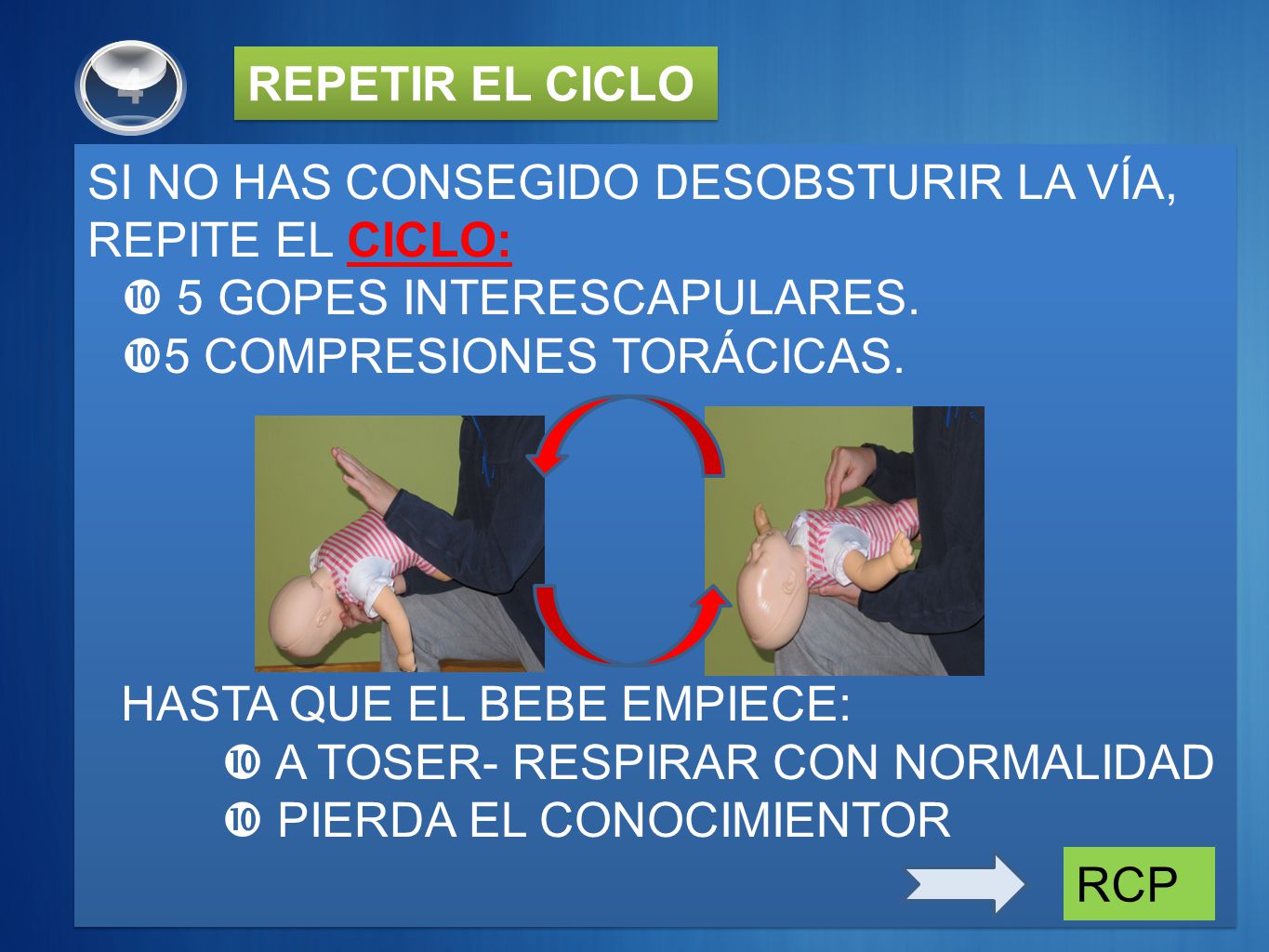 4

REPETIR EL CICLO

SI NO HAS CONSEGIDO DESOBSTURIR LA VÍA, REPITE EL CICLO:
❿ 5 GOPES INTERESCAPULARES.
❿5 COMPRESIONES TORÁCICAS.

HASTA QUE EL BEBE EMPIECE:
❿ A TOSER- RESPIRAR CON NORMALIDAD
❿ PIERDA EL CONOCIMIENTOR

RCP